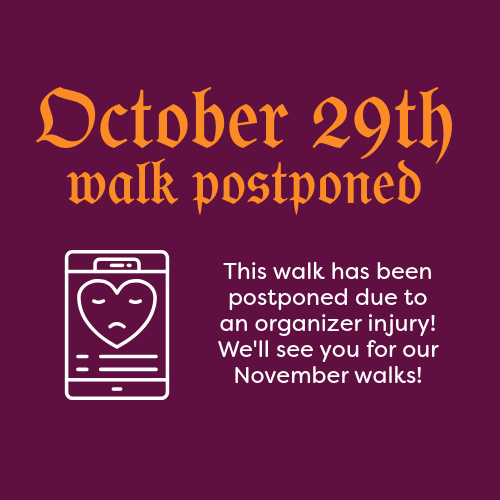 October 29th
walk postponed

This walk has been postponed due to an organizer injury! We'll see you for our November walks!